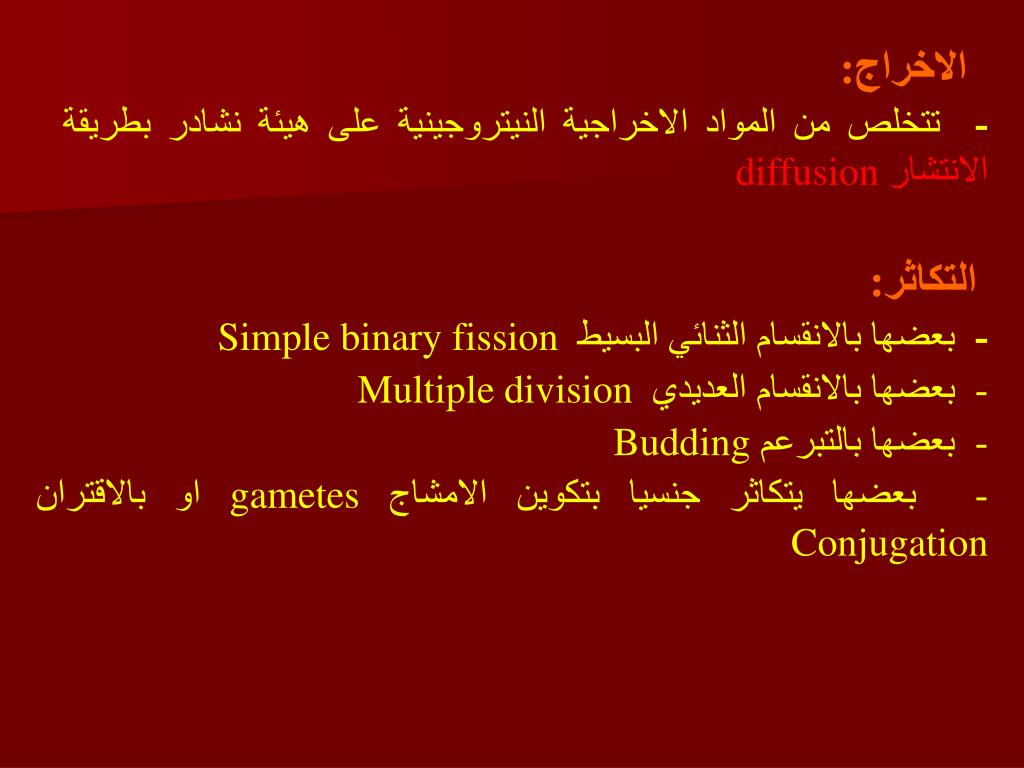 الاخراج:

- تتخلص من المواد الاخراجية النيتروجينية على هيئة نشادر بطريقة الانتشار diffusion

التكاثر:

- بعضها بالانقسام الثنائي البسيط Simple binary fission

- بعضها بالانقسام العديدي Multiple division

- بعضها بالتبرعم Budding

- بعضها يتكاثر جنسيا بتكوين الامشاج gametes او بالاقتران Conjugation